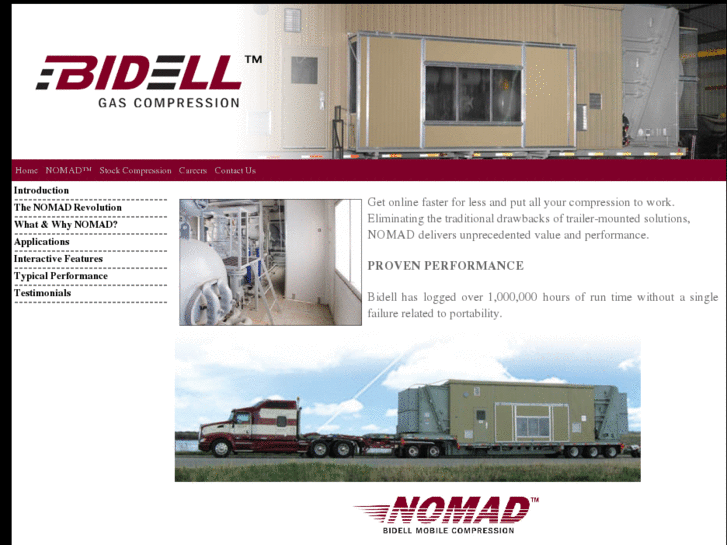 BIDELL™
GAS COMPRESSION

Home NOMAD™ Stock Compression Careers Contact Us

Introduction
The NOMAD Revolution
What & Why NOMAD?
Applications
Interactive Features
Typical Performance
Testimonials

Get online faster for less and put all your compression to work. Eliminating the traditional drawbacks of trailer-mounted solutions, NOMAD delivers unprecedented value and performance.

PROVEN PERFORMANCE

Bidell has logged over 1,000,000 hours of run time without a single failure related to portability.

NOMAD™
BIDELL MOBILE COMPRESSION